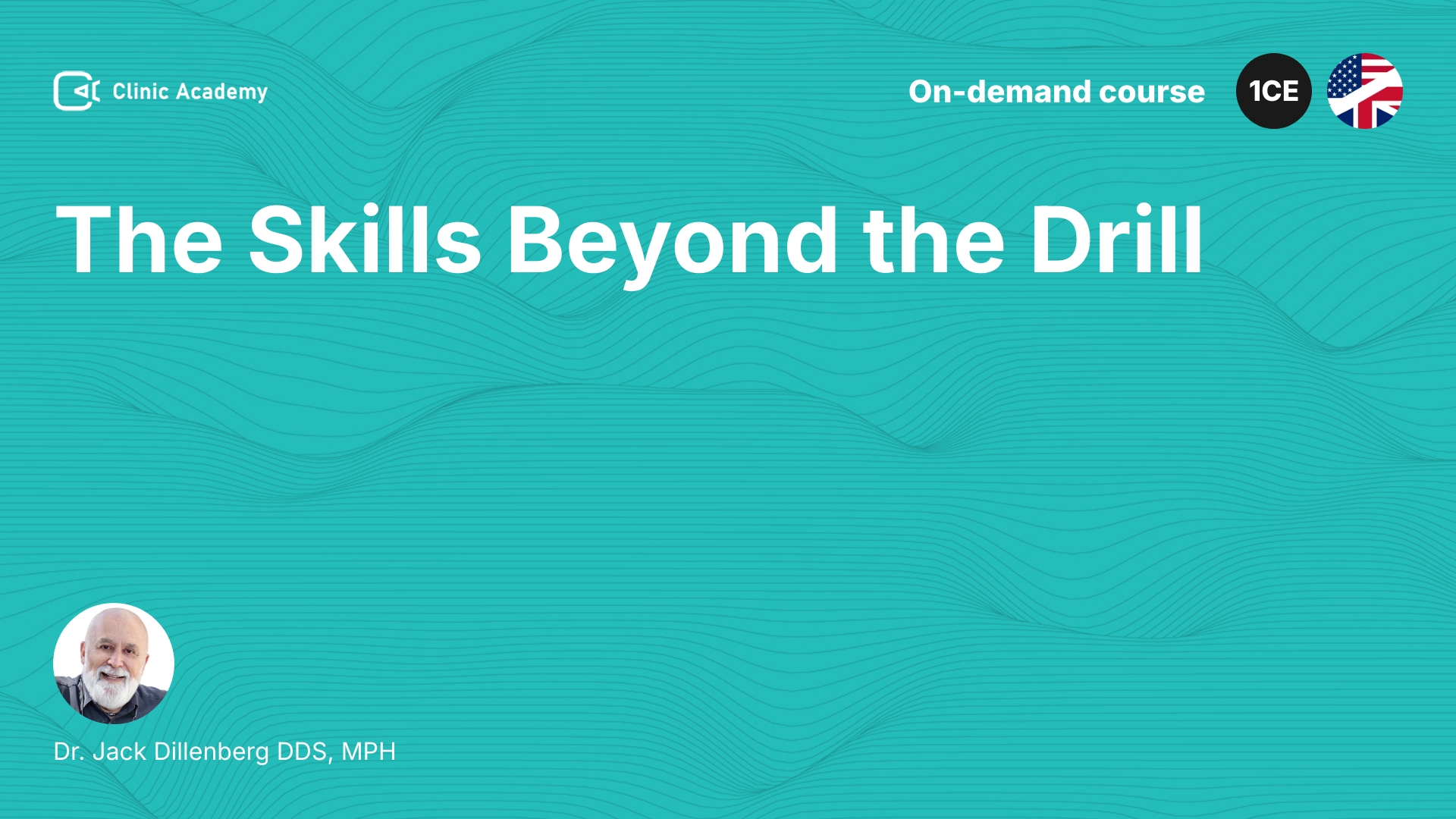 Clinic Academy

On-demand course

1CE

The Skills Beyond the Drill

Dr. Jack Dillenberg DDS, MPH